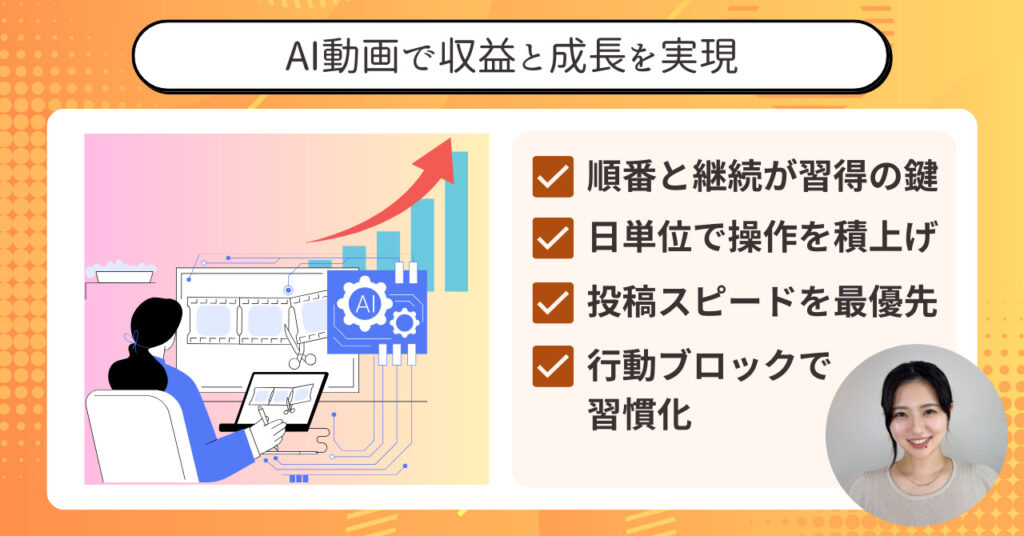 AI動画で収益と成長を実現

AI

順番と継続が習得の鍵

日単位で操作を積上げ

投稿スピードを最優先

行動ブロックで習慣化